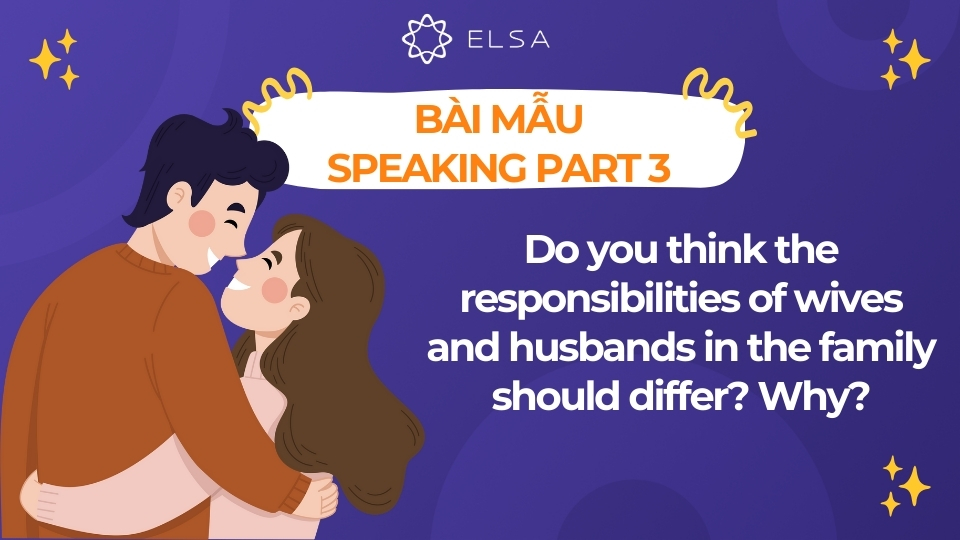 ELSA

BÀI MẪU
SPEAKING PART 3

Do you think the responsibilities of wives and husbands in the family should differ? Why?